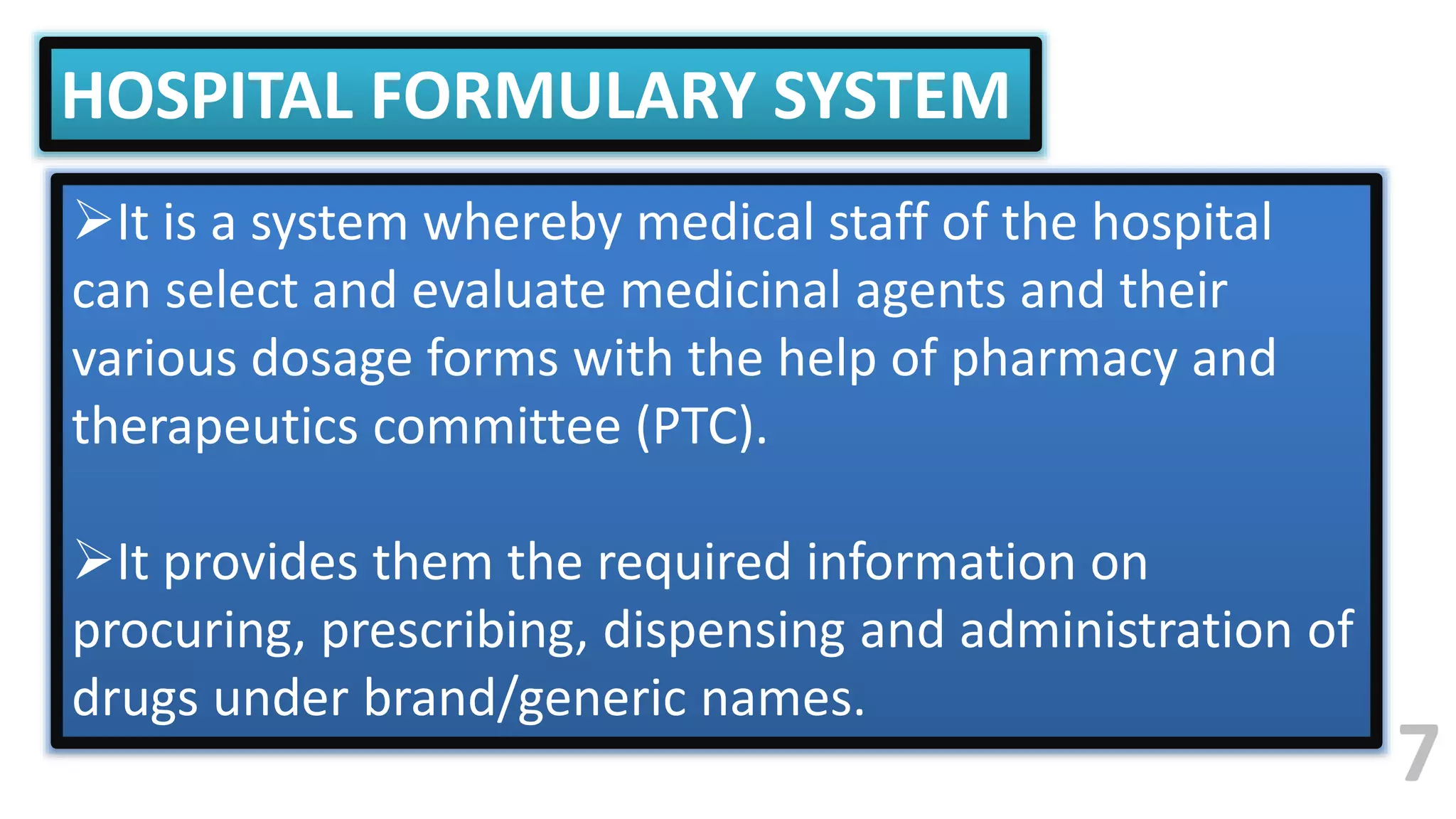 HOSPITAL FORMULARY SYSTEM

➢It is a system whereby medical staff of the hospital can select and evaluate medicinal agents and their various dosage forms with the help of pharmacy and therapeutics committee (PTC).

➢It provides them the required information on procuring, prescribing, dispensing and administration of drugs under brand/generic names.

7